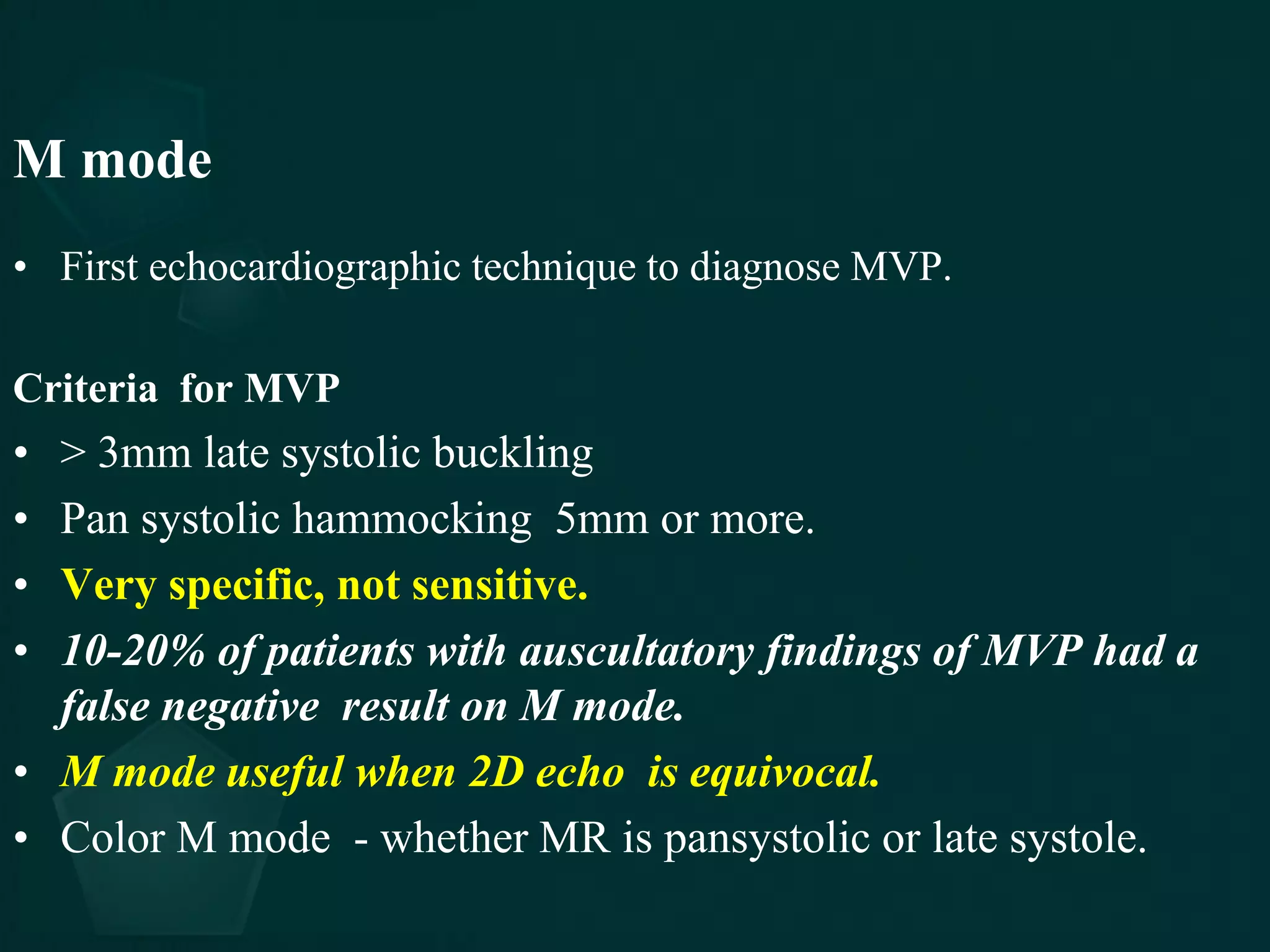 M mode

• First echocardiographic technique to diagnose MVP.

Criteria for MVP

• > 3mm late systolic buckling
• Pan systolic hammocking 5mm or more.
• Very specific, not sensitive.
• 10-20% of patients with auscultatory findings of MVP had a false negative result on M mode.
• M mode useful when 2D echo is equivocal.
• Color M mode - whether MR is pansystolic or late systole.